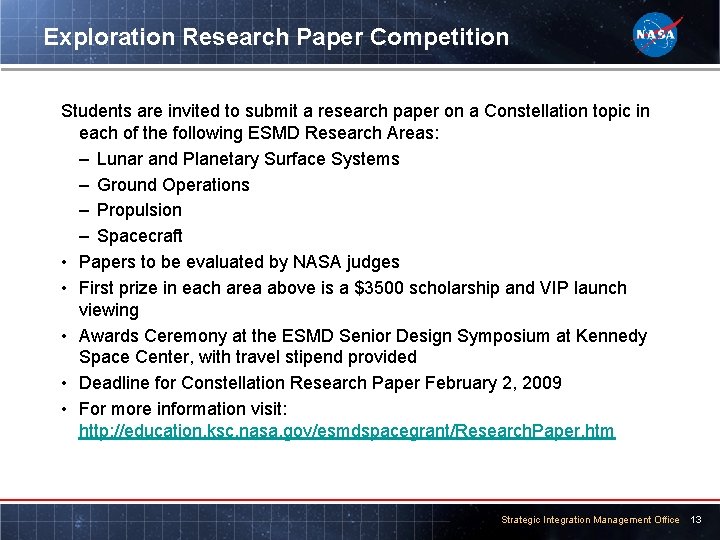 Exploration Research Paper Competition

NASA

Students are invited to submit a research paper on a Constellation topic in each of the following ESMD Research Areas:

– Lunar and Planetary Surface Systems
– Ground Operations
– Propulsion
– Spacecraft

• Papers to be evaluated by NASA judges
• First prize in each area above is a \$3500 scholarship and VIP launch viewing
• Awards Ceremony at the ESMD Senior Design Symposium at Kennedy Space Center, with travel stipend provided
• Deadline for Constellation Research Paper February 2, 2009
• For more information visit: http://education.ksc.nasa.gov/esmdspacegrant/ResearchPaper.htm

Strategic Integration Management Office 13